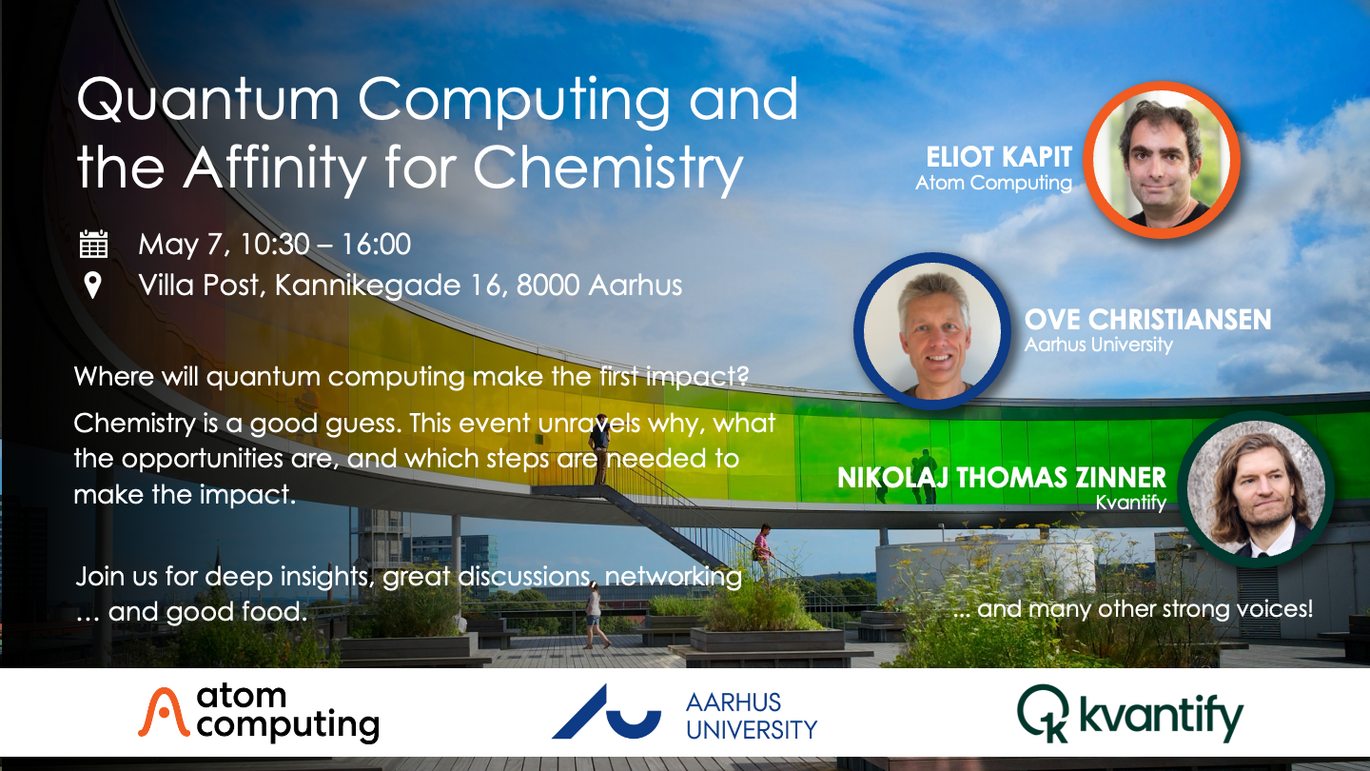 Quantum Computing and the Affinity for Chemistry

May 7, 10:30 – 16:00
Villa Post, Kannikegade 16, 8000 Aarhus

Where will quantum computing make the first impact?

Chemistry is a good guess. This event unravels why, what the opportunities are, and which steps are needed to make the impact.

Join us for deep insights, great discussions, networking … and good food.

ELIOT KAPIT
Atom Computing

OVE CHRISTIANSEN
Aarhus University

NIKOLAJ THOMAS ZINNER
Kvantify

... and many other strong voices!

atom computing

AARHUS UNIVERSITY

kvantify